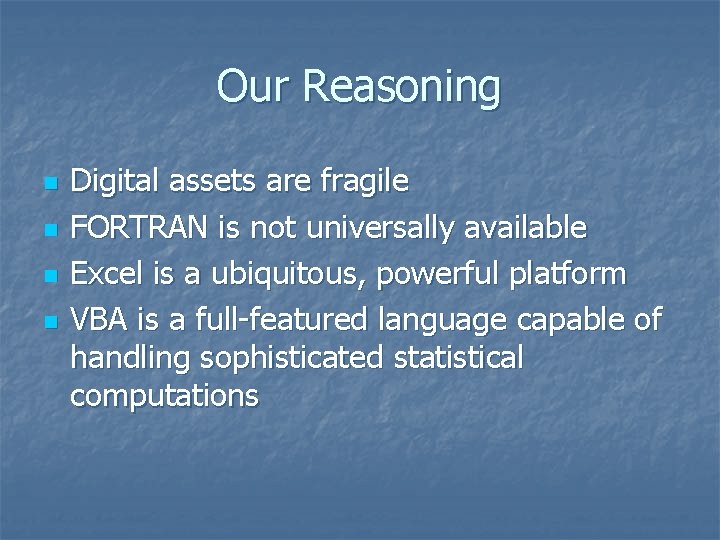 Our Reasoning

- Digital assets are fragile
- FORTRAN is not universally available
- Excel is a ubiquitous, powerful platform
- VBA is a full-featured language capable of handling sophisticated statistical computations